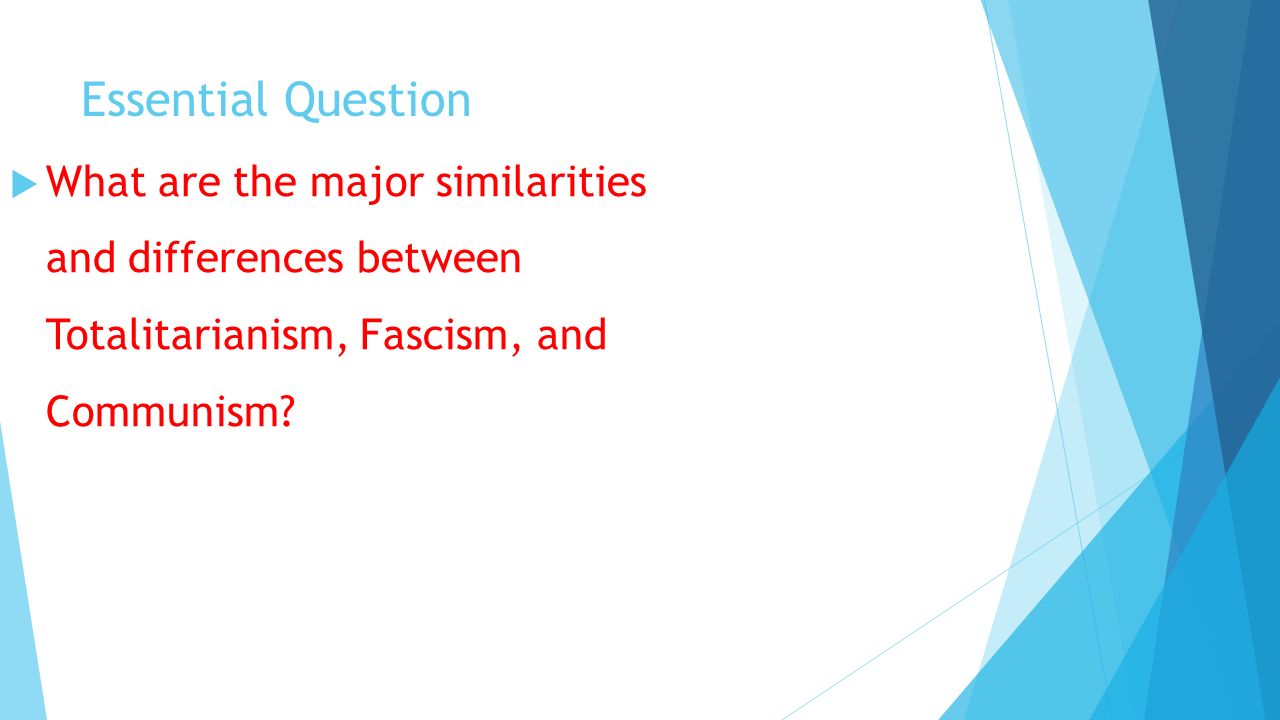 Essential Question

What are the major similarities and differences between Totalitarianism, Fascism, and Communism?